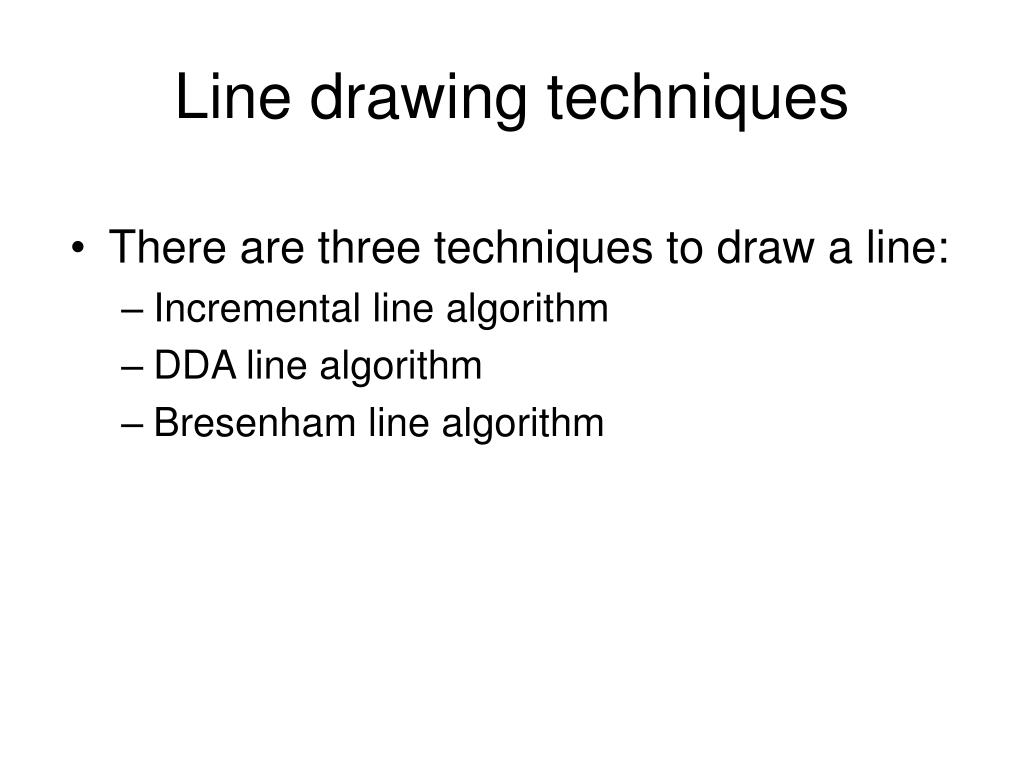 Line drawing techniques

• There are three techniques to draw a line:
– Incremental line algorithm
– DDA line algorithm
– Bresenham line algorithm